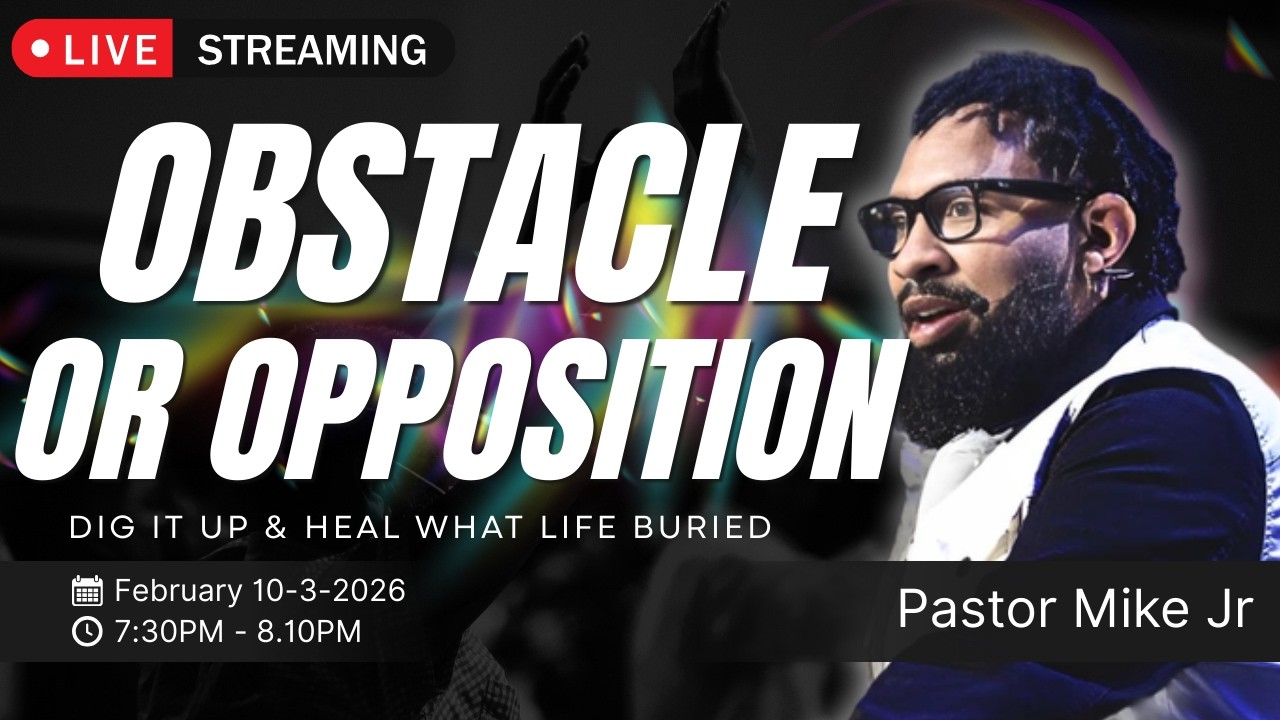 LIVE STREAMING

OBSTACLE OR OPPOSITION

DIG IT UP & HEAL WHAT LIFE BURIED

February 10-3-2026
7:30PM - 8.10PM

Pastor Mike Jr